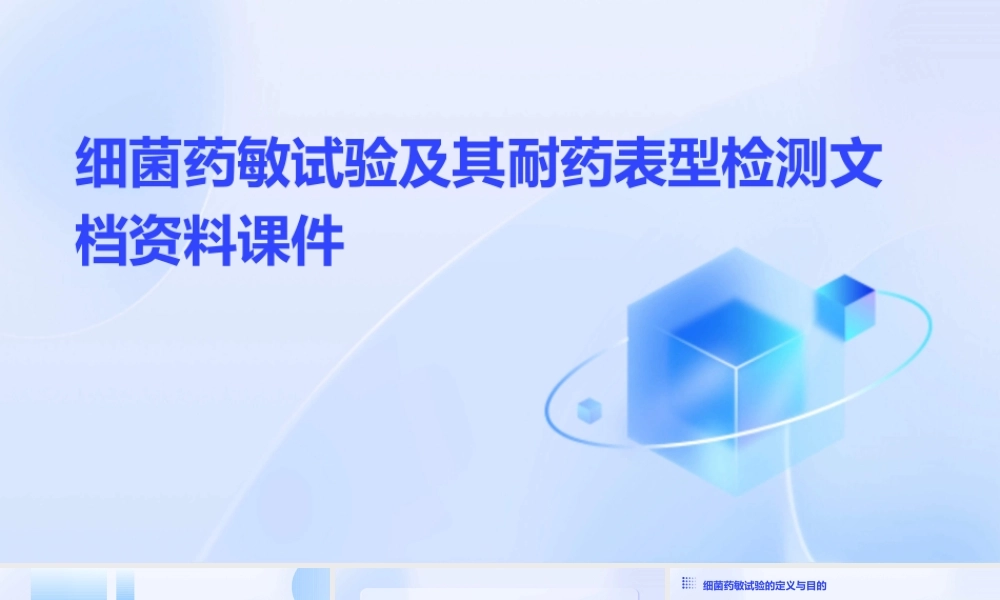 细菌药敏试验及其耐药表型检测文档资料课件

细菌药敏试验的定义与目的